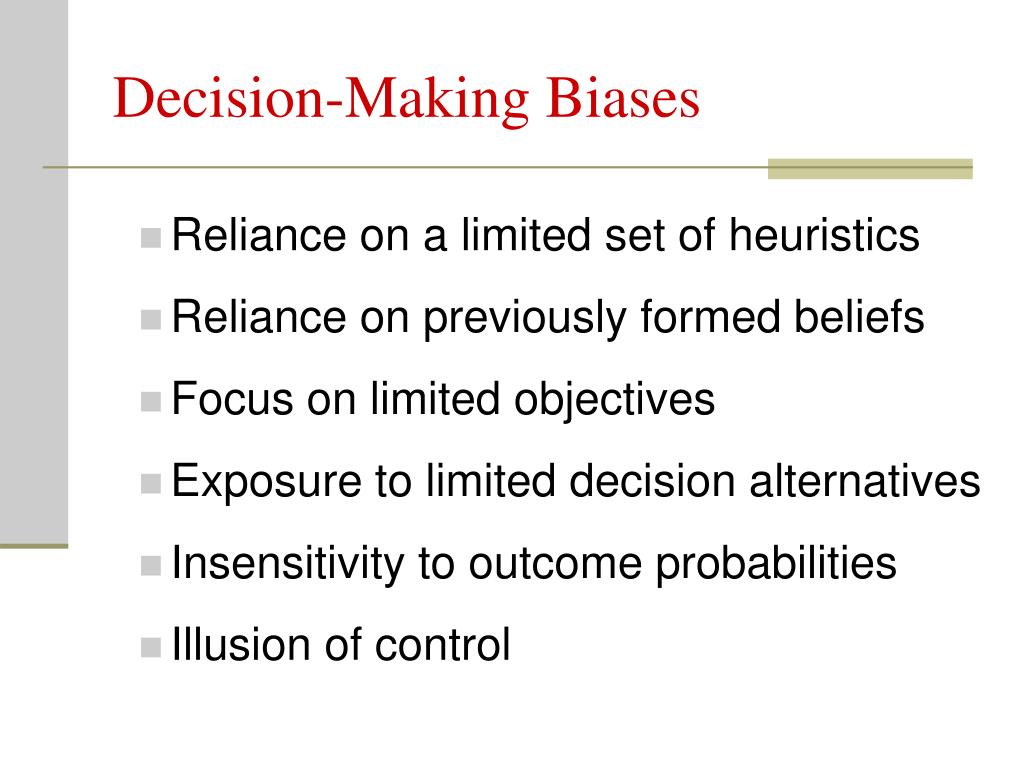 Decision-Making Biases

Reliance on a limited set of heuristics

Reliance on previously formed beliefs

Focus on limited objectives

Exposure to limited decision alternatives

Insensitivity to outcome probabilities

Illusion of control